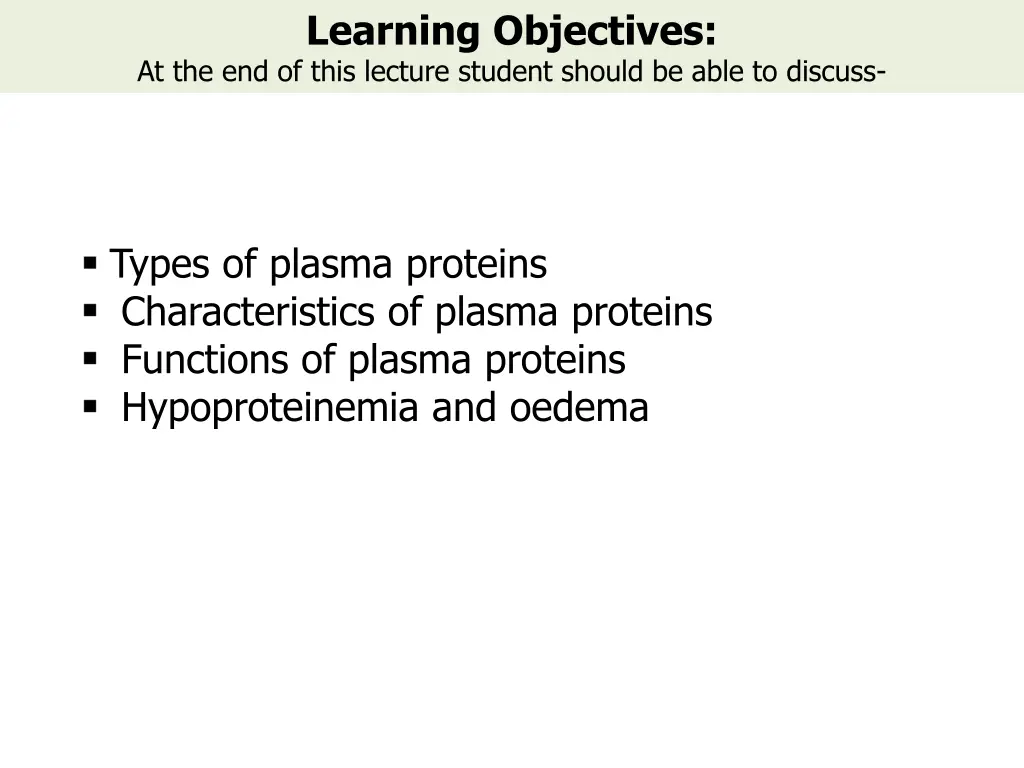 Learning Objectives:
At the end of this lecture student should be able to discuss-

▪ Types of plasma proteins
▪ Characteristics of plasma proteins
▪ Functions of plasma proteins
▪ Hypoproteinemia and oedema